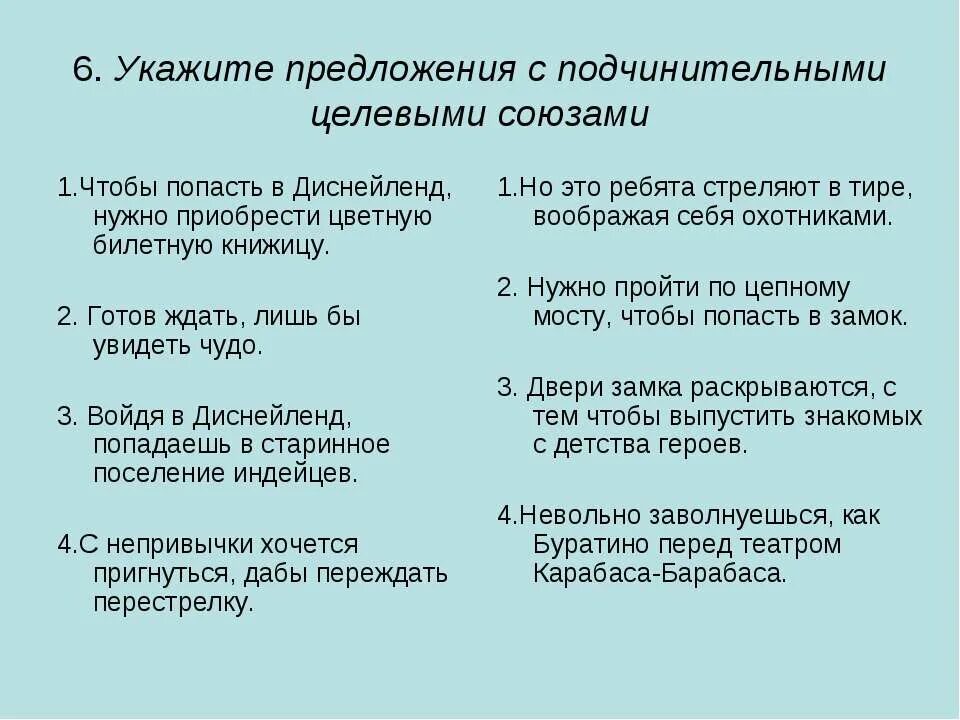 6. Укажите предложения с подчинительными целевыми союзами

1.Чтобы попасть в Диснейленд, нужно приобрести цветную билетную книжицу.

2. Готов ждать, лишь бы увидеть чудо.

3. Войдя в Диснейленд, попадаешь в старинное поселение индейцев.

4.С непривычки хочется пригнуться, дабы переждать перестрелку.

1.Но это ребята стреляют в тире, воображая себя охотниками.

2. Нужно пройти по цепному мосту, чтобы попасть в замок.

3. Двери замка раскрываются, с тем чтобы выпустить знакомых с детства героев.

4.Невольно заволнуешься, как Буратино перед театром Карабаса-Барабаса.